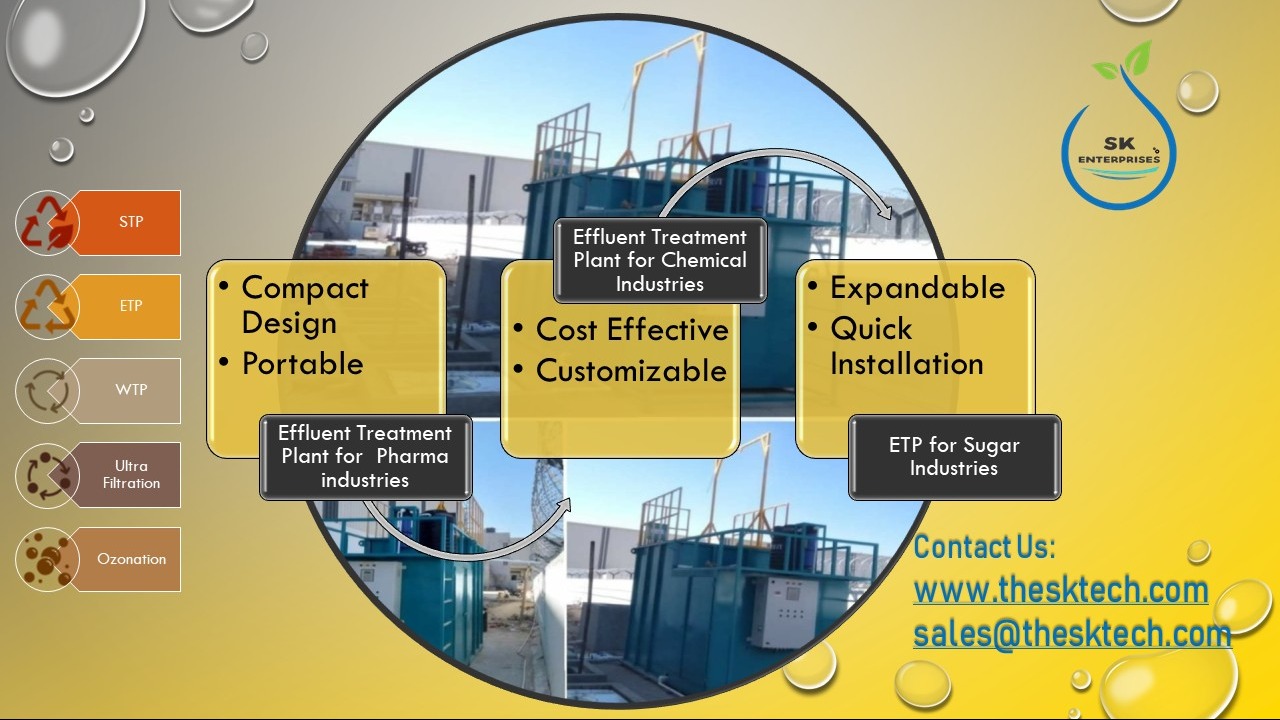 STP

ETP

WTP

Ultra Filtration

Ozonation

• Compact Design
• Portable

Effluent Treatment Plant for Pharma industries

Effluent Treatment Plant for Chemical Industries

• Cost Effective
• Customizable

• Expandable
• Quick Installation

ETP for Sugar Industries

SK ENTERPRISES

Contact Us:
www.thesktech.com
sales@thesktech.com